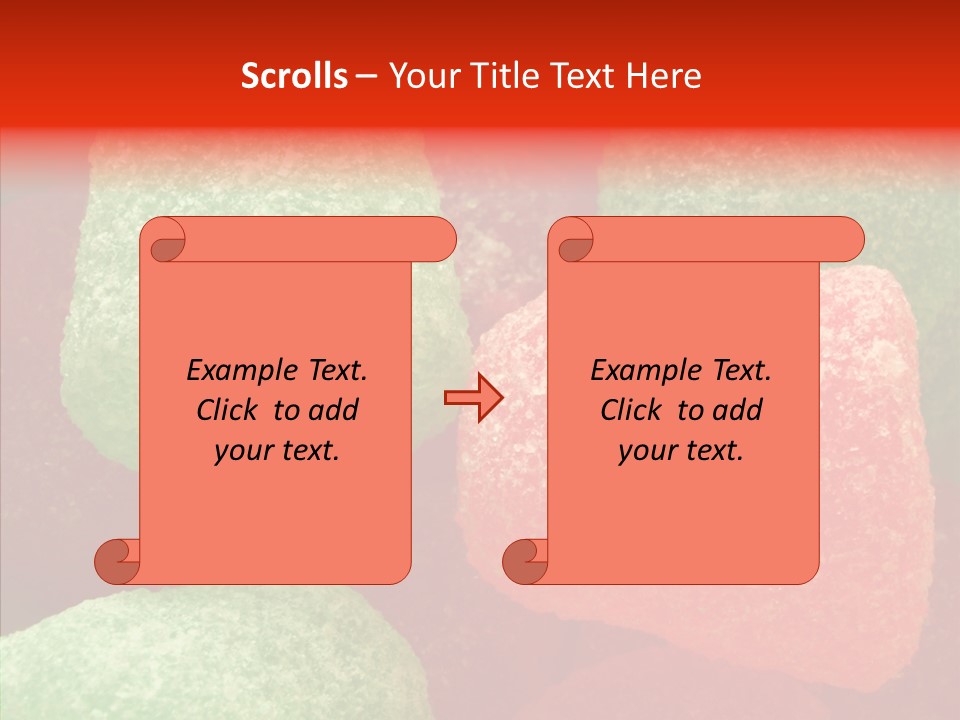 Scrolls – Your Title Text Here

Example Text. Click to add your text.

Example Text. Click to add your text.